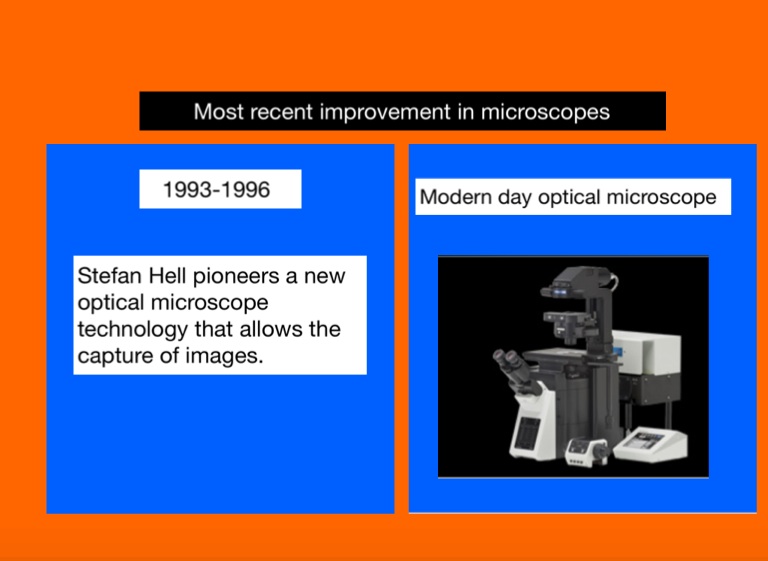 Most recent improvement in microscopes

1993-1996

Stefan Hell pioneers a new optical microscope technology that allows the capture of images.

Modern day optical microscope